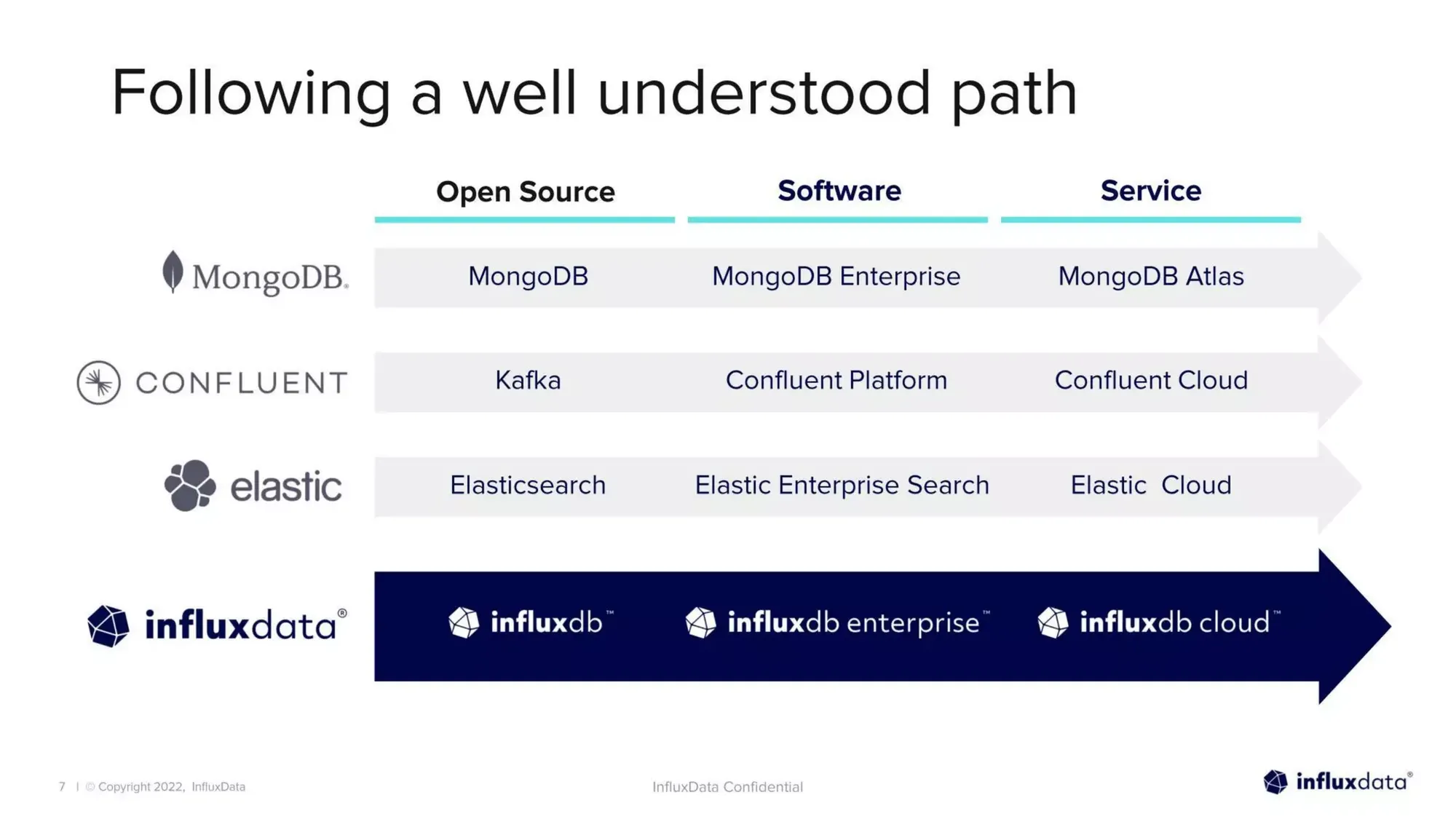 Following a well understood path

| | Open Source | Software | Service |
|---|---|---|---|
| MongoDB. | MongoDB | MongoDB Enterprise | MongoDB Atlas |
| CONFLUENT | Kafka | Confluent Platform | Confluent Cloud |
| elastic | Elasticsearch | Elastic Enterprise Search | Elastic Cloud |
| influxdata® | influxdb™ | influxdb enterprise™ | influxdb cloud™ |

7 | © Copyright 2022, InfluxData

InfluxData Confidential

influxdata®